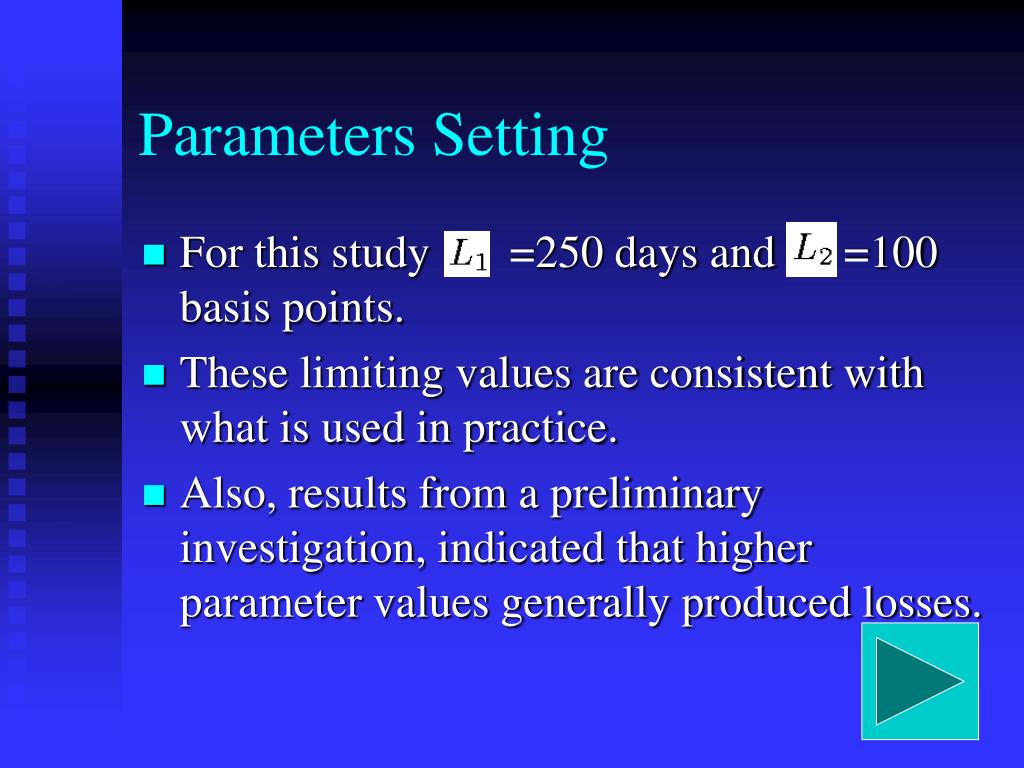 Parameters Setting

For this study $L_1$ =250 days and $L_2$ =100 basis points.

These limiting values are consistent with what is used in practice.

Also, results from a preliminary investigation, indicated that higher parameter values generally produced losses.